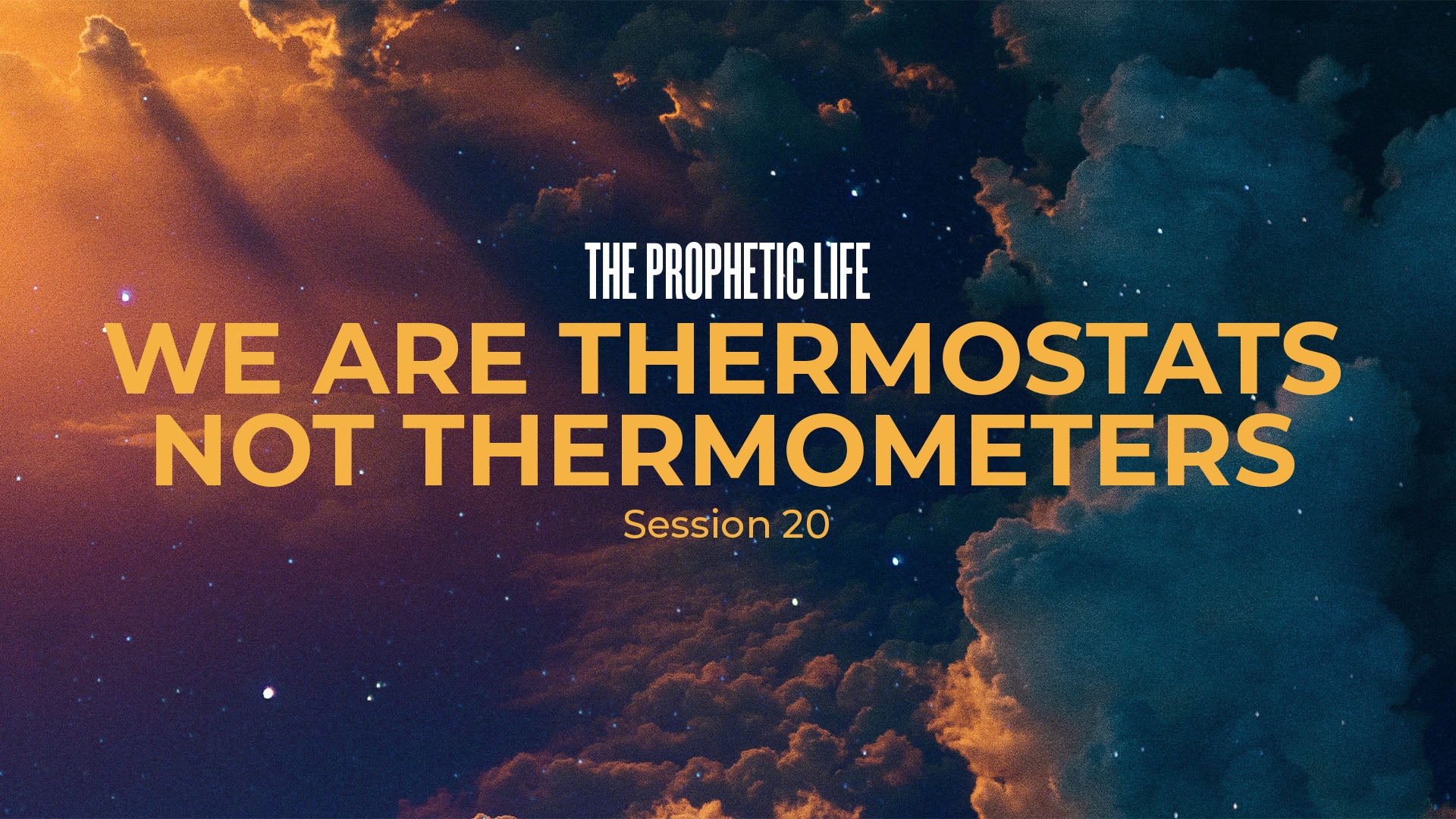 THE PROPHETIC LIFE

WE ARE THERMOSTATS NOT THERMOMETERS

Session 20